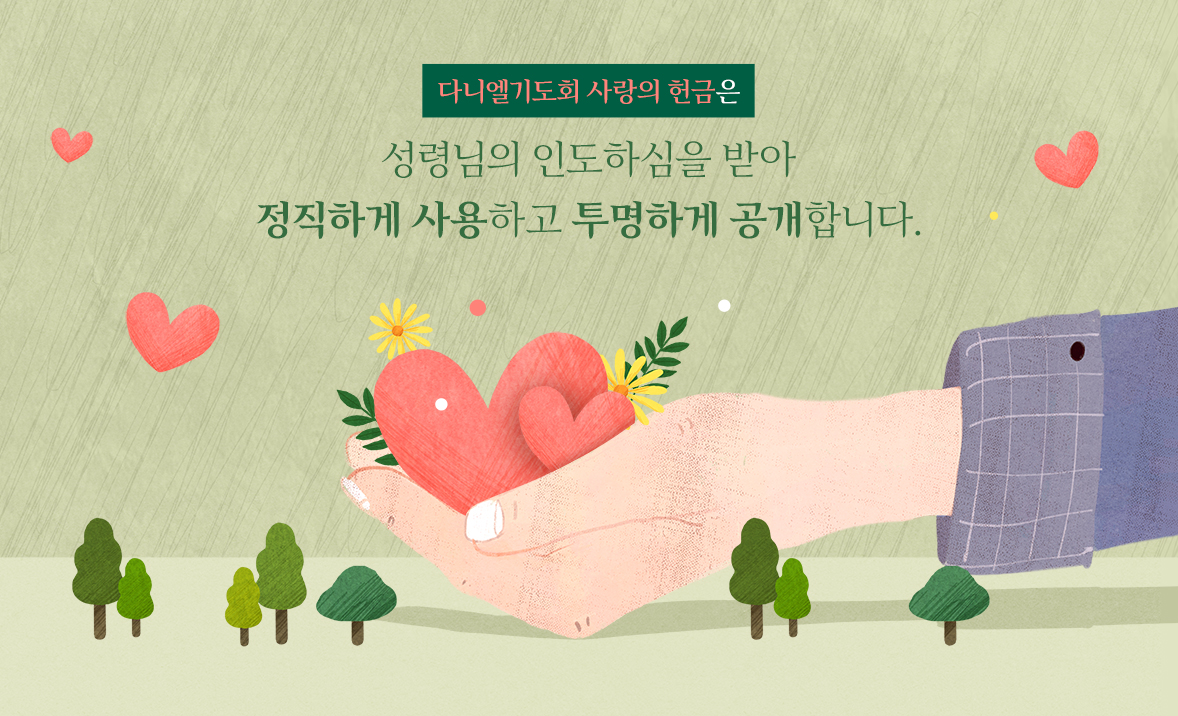 다니엘기도회 사랑의 헌금은

성령님의 인도하심을 받아
정직하게 사용하고 투명하게 공개합니다.